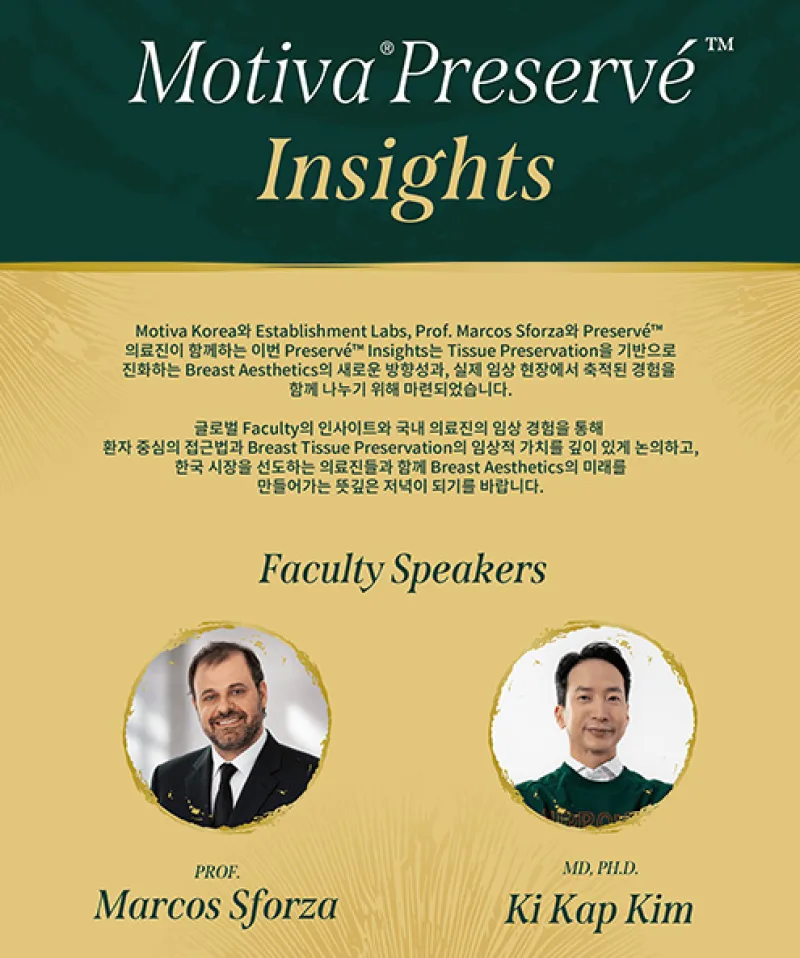 Motiva® Preservé™
Insights

Motiva Korea와 Establishment Labs, Prof. Marcos Sforza와 Preservé™ 의료진이 함께하는 이번 Preservé™ Insights는 Tissue Preservation을 기반으로 진화하는 Breast Aesthetics의 새로운 방향성과, 실제 임상 현장에서 축적된 경험을 함께 나누기 위해 마련되었습니다.

글로벌 Faculty의 인사이트와 국내 의료진의 임상 경험을 통해 환자 중심의 접근법과 Breast Tissue Preservation의 임상적 가치를 깊이 있게 논의하고, 한국 시장을 선도하는 의료진들과 함께 Breast Aesthetics의 미래를 만들어가는 뜻깊은 저녁이 되기를 바랍니다.

Faculty Speakers

PROF.
Marcos Sforza

MD, PH.D.
Ki Kap Kim